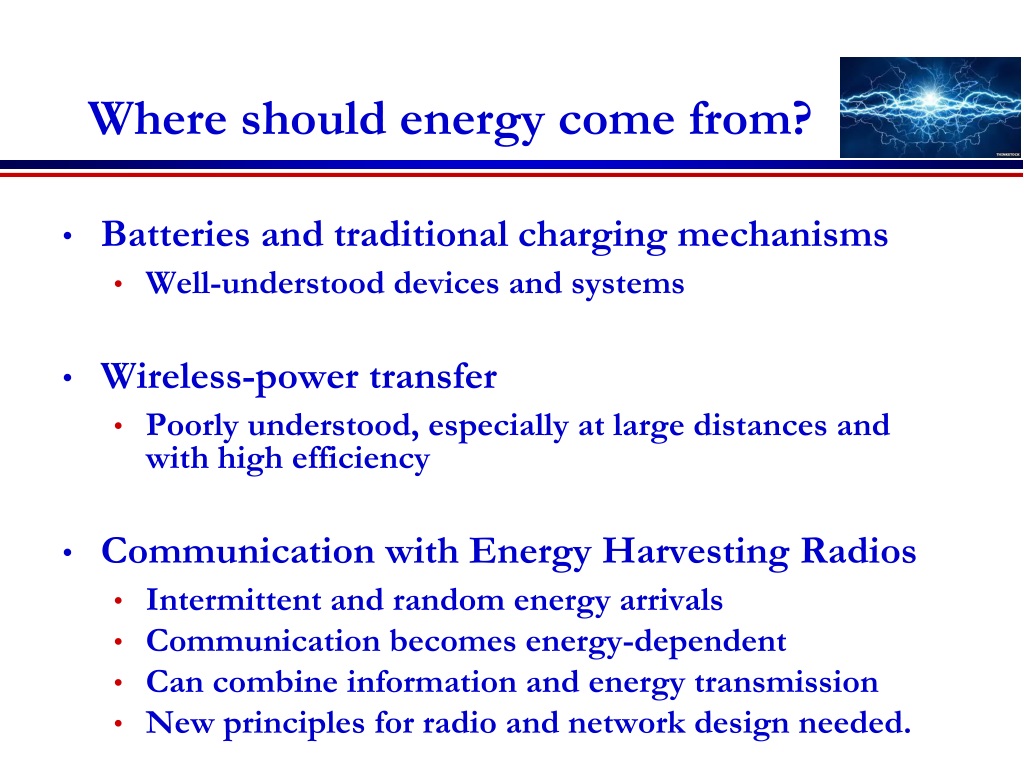 Where should energy come from?

THINKSTOCK

• Batteries and traditional charging mechanisms
  • Well-understood devices and systems

• Wireless-power transfer
  • Poorly understood, especially at large distances and with high efficiency

• Communication with Energy Harvesting Radios
  • Intermittent and random energy arrivals
  • Communication becomes energy-dependent
  • Can combine information and energy transmission
  • New principles for radio and network design needed.